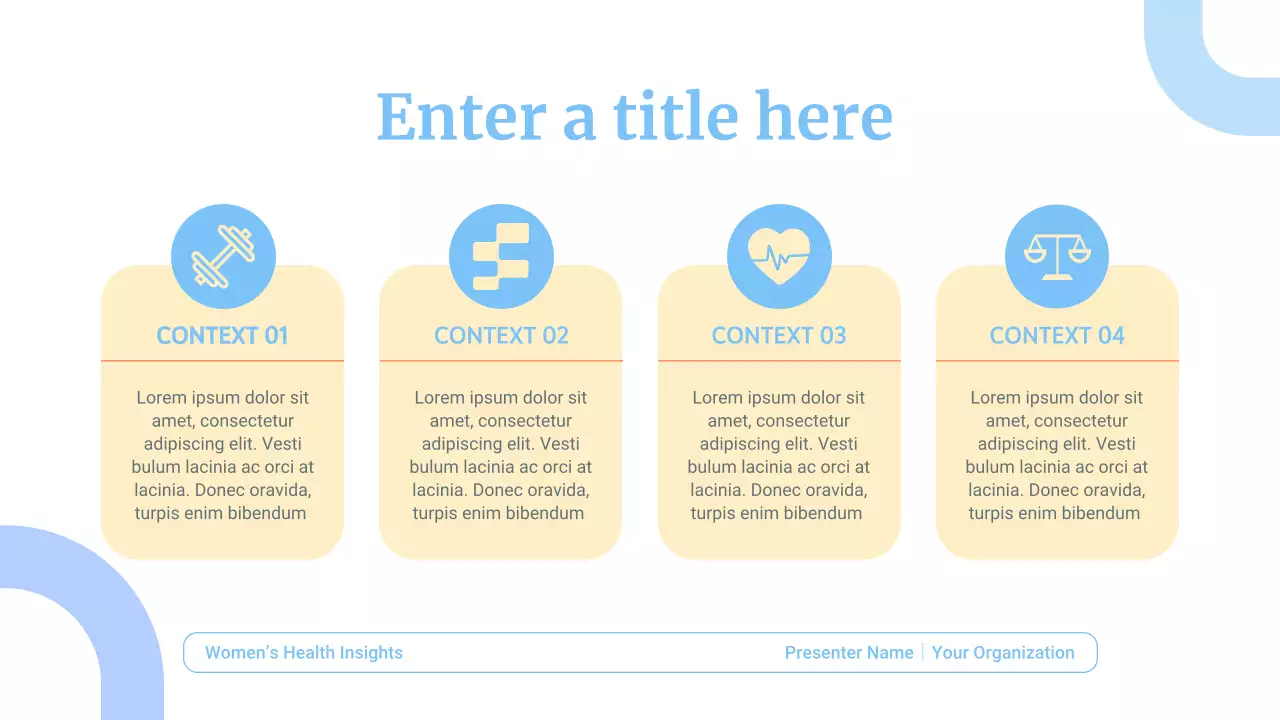 Enter a title here

CONTEXT 01

Lorem ipsum dolor sit amet, consectetur adipiscing elit. Vesti bulum lacinia ac orci at lacinia. Donec oravida, turpis enim bibendum

CONTEXT 02

Lorem ipsum dolor sit amet, consectetur adipiscing elit. Vesti bulum lacinia ac orci at lacinia. Donec oravida, turpis enim bibendum

CONTEXT 03

Lorem ipsum dolor sit amet, consectetur adipiscing elit. Vesti bulum lacinia ac orci at lacinia. Donec oravida, turpis enim bibendum

CONTEXT 04

Lorem ipsum dolor sit amet, consectetur adipiscing elit. Vesti bulum lacinia ac orci at lacinia. Donec oravida, turpis enim bibendum

Women's Health Insights

Presenter Name | Your Organization